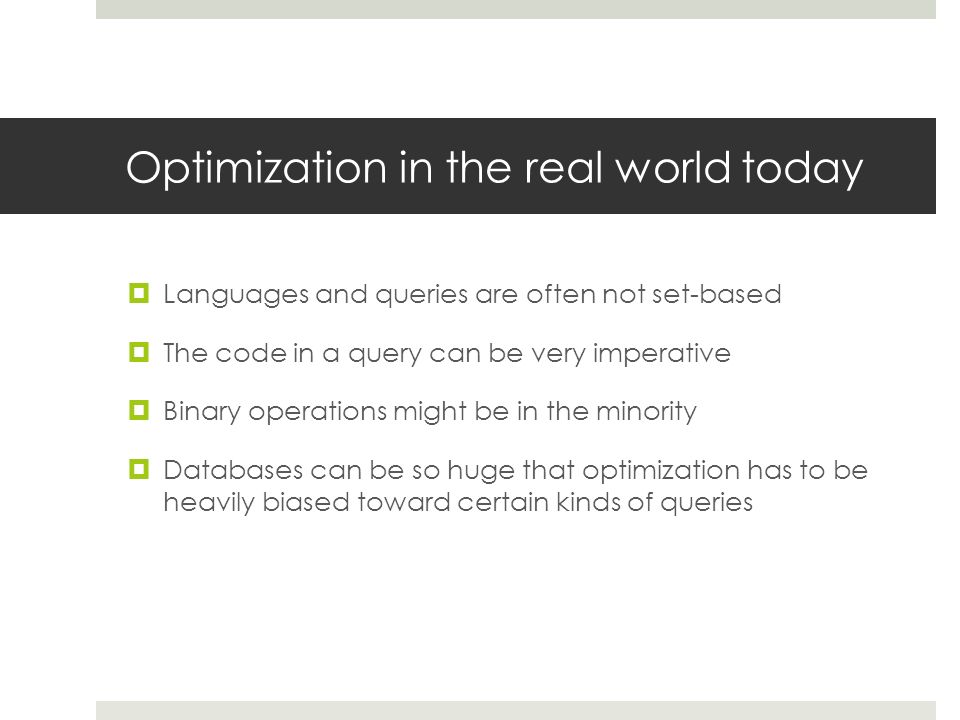 Optimization in the real world today

Languages and queries are often not set-based

The code in a query can be very imperative

Binary operations might be in the minority

Databases can be so huge that optimization has to be heavily biased toward certain kinds of queries